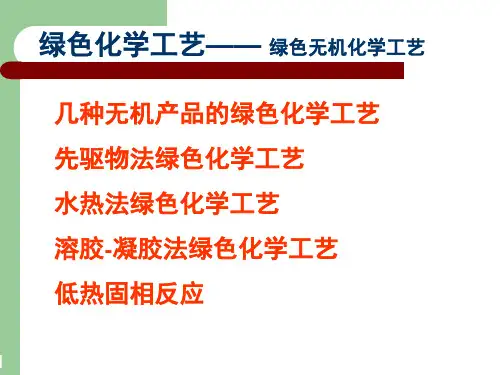 绿色化学工艺—— 绿色无机化学工艺

几种无机产品的绿色化学工艺

先驱物法绿色化学工艺

水热法绿色化学工艺

溶胶-凝胶法绿色化学工艺

低热固相反应